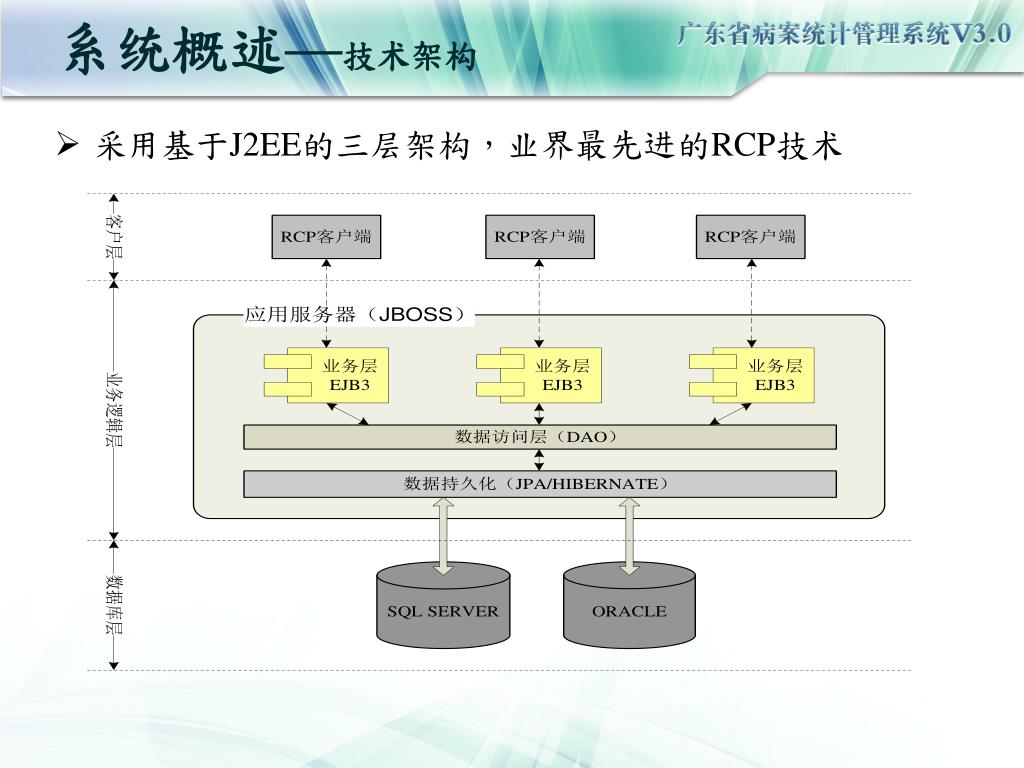 系统概述——技术架构

广东省病案统计管理系统V3.0

➢ 采用基于J2EE的三层架构，业界最先进的RCP技术

客户层

RCP客户端

RCP客户端

RCP客户端

业务逻辑层

应用服务器（JBOSS）

业务层
EJB3

业务层
EJB3

业务层
EJB3

数据访问层（DAO）

数据持久化（JPA/HIBERNATE）

数据库层

SQL SERVER

ORACLE